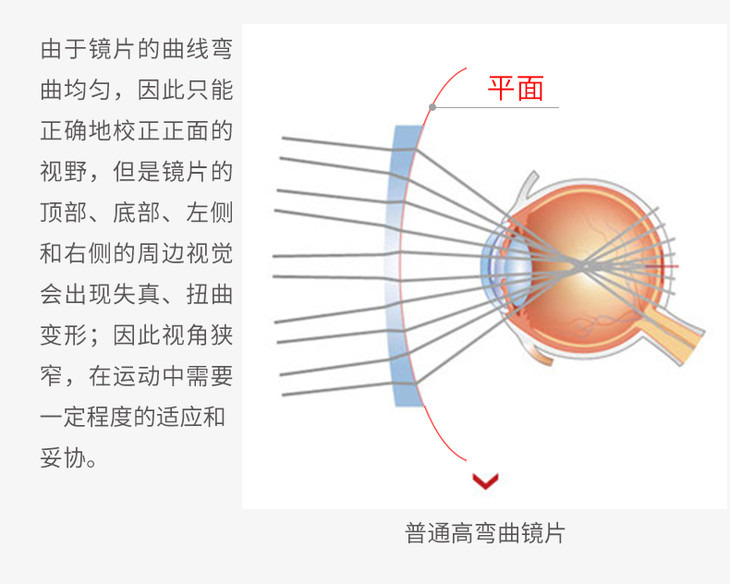 由于镜片的曲线弯曲均匀，因此只能正确地校正正面的视野，但是镜片的顶部、底部、左侧和右侧的周边视觉会出现失真、扭曲变形；因此视角狭窄，在运动中需要一定程度的适应和妥协。

平面

普通高弯曲镜片